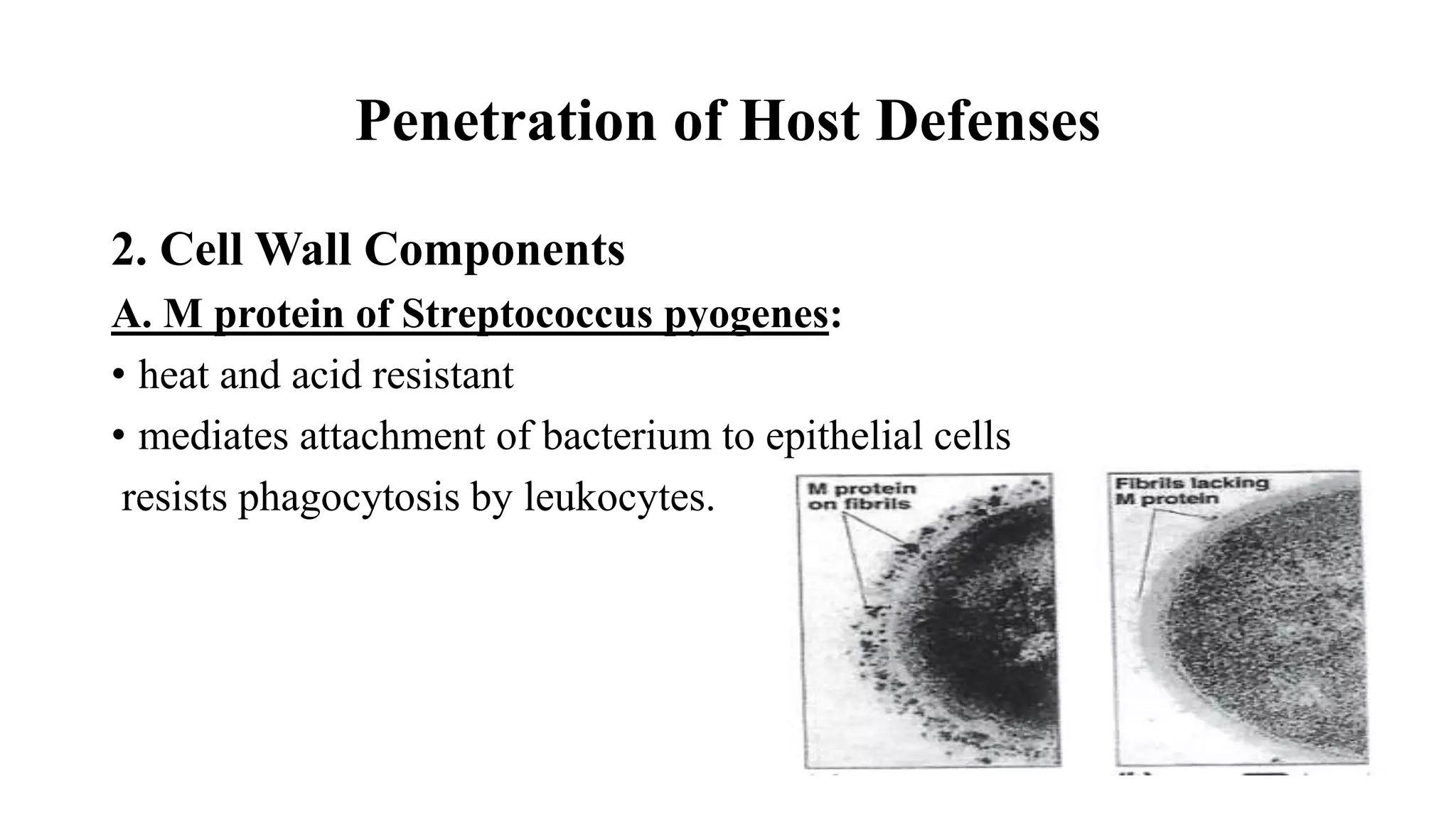 Penetration of Host Defenses

2. Cell Wall Components

A. M protein of Streptococcus pyogenes:

• heat and acid resistant

• mediates attachment of bacterium to epithelial cells resists phagocytosis by leukocytes.

M protein on fibrils

Fibrils lacking M protein